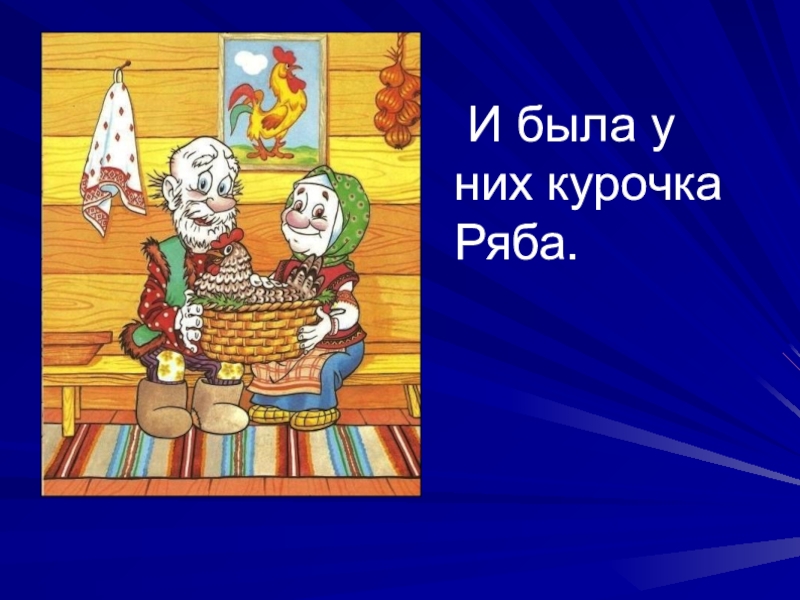 И была у них курочка Ряба.